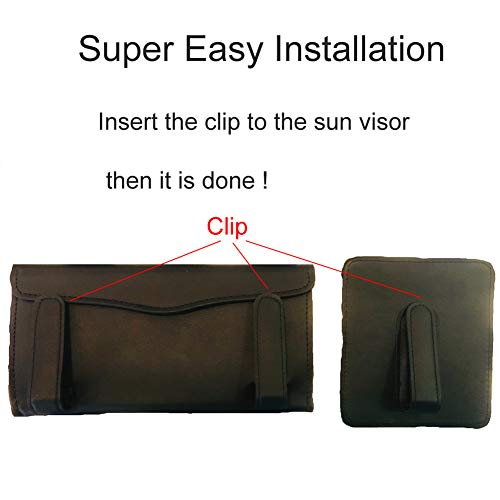 Super Easy Installation

Insert the clip to the sun visor

then it is done !

Clip